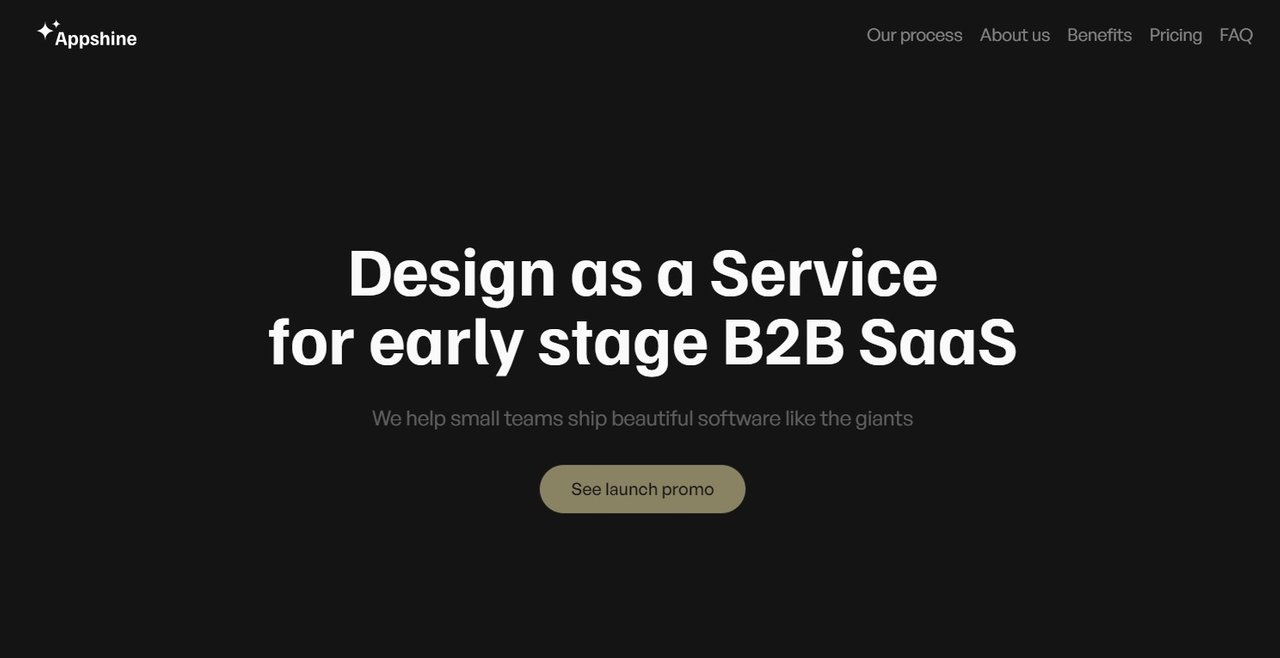 Appshine

Our process About us Benefits Pricing FAQ

Design as a Service for early stage B2B SaaS

We help small teams ship beautiful software like the giants

See launch promo